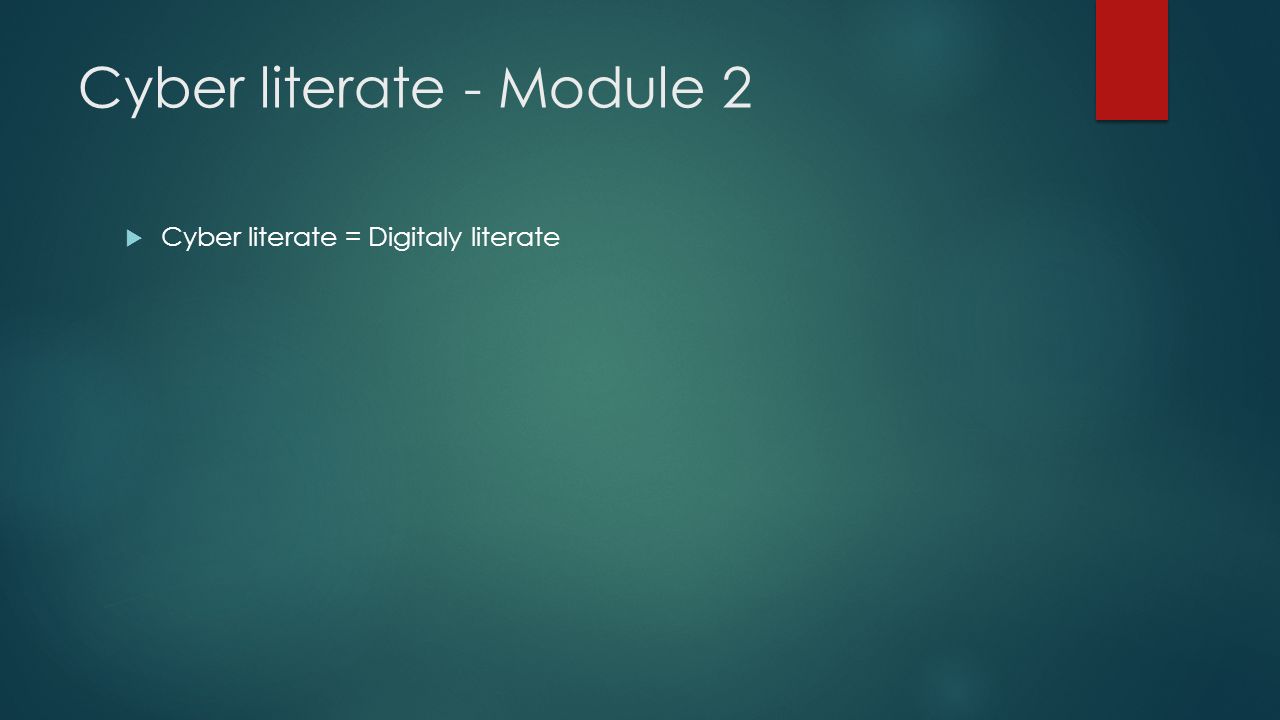 Cyber literate - Module 2

Cyber literate = Digitaly literate